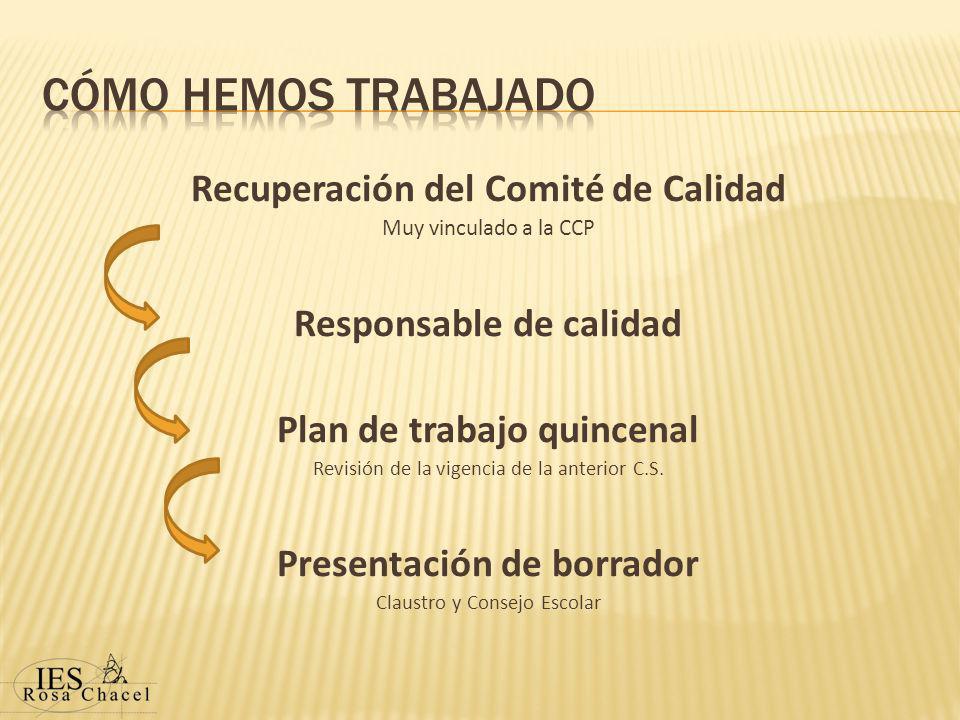 CÓMO HEMOS TRABAJADO

Recuperación del Comité de Calidad

Muy vinculado a la CCP

Responsable de calidad

Plan de trabajo quincenal

Revisión de la vigencia de la anterior C.S.

Presentación de borrador

Claustro y Consejo Escolar

IES
Rosa Chacel